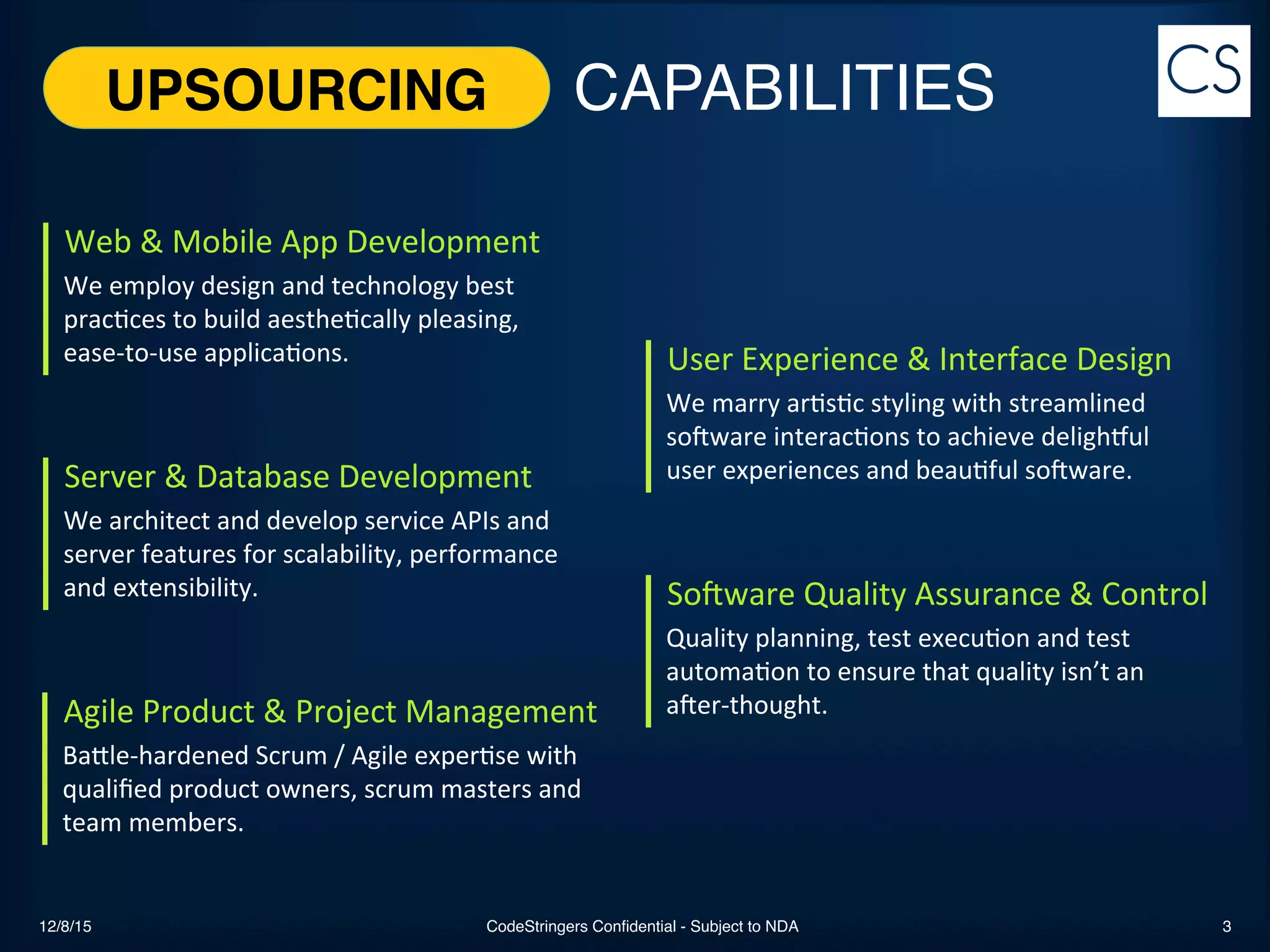 UPSOURCING CAPABILITIES

CS

Web & Mobile App Development
We employ design and technology best practices to build aesthetically pleasing, ease-to-use applications.

Server & Database Development
We architect and develop service APIs and server features for scalability, performance and extensibility.

Agile Product & Project Management
Battle-hardened Scrum / Agile expertise with qualified product owners, scrum masters and team members.

User Experience & Interface Design
We marry artistic styling with streamlined software interactions to achieve delightful user experiences and beautiful software.

Software Quality Assurance & Control
Quality planning, test execution and test automation to ensure that quality isn't an after-thought.

12/8/15

CodeStringers Confidential - Subject to NDA

3